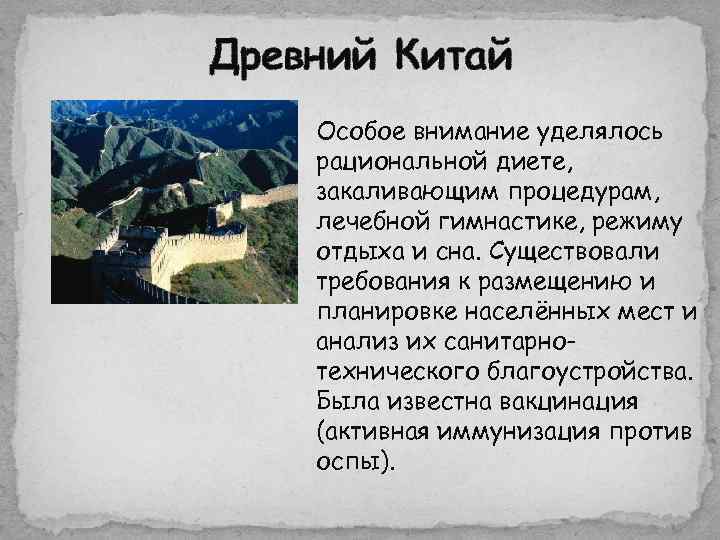 Древний Китай

Особое внимание уделялось рациональной диете, закаливающим процедурам, лечебной гимнастике, режиму отдыха и сна. Существовали требования к размещению и планировке населённых мест и анализ их санитарно-технического благоустройства. Была известна вакцинация (активная иммунизация против оспы).